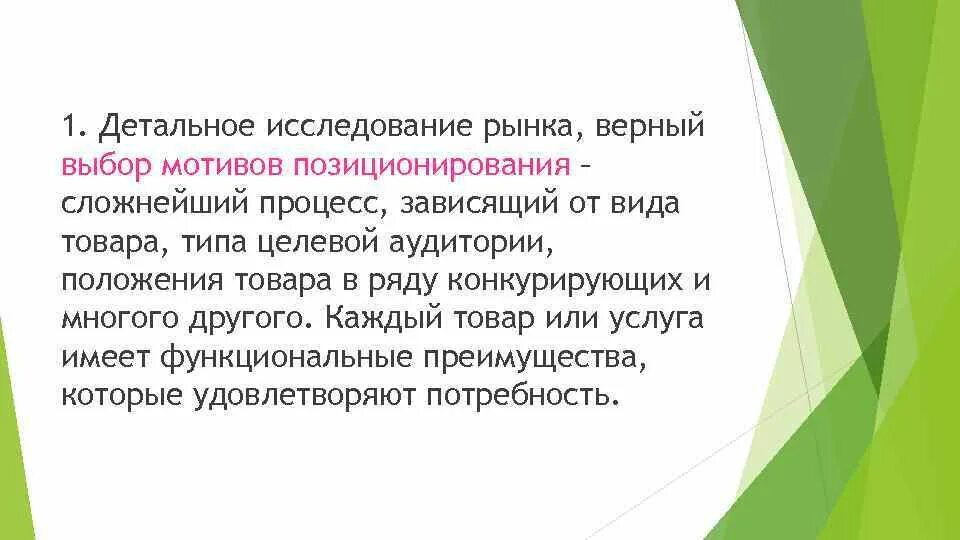 1. Детальное исследование рынка, верный выбор мотивов позиционирования – сложнейший процесс, зависящий от вида товара, типа целевой аудитории, положения товара в ряду конкурирующих и многого другого. Каждый товар или услуга имеет функциональные преимущества, которые удовлетворяют потребность.